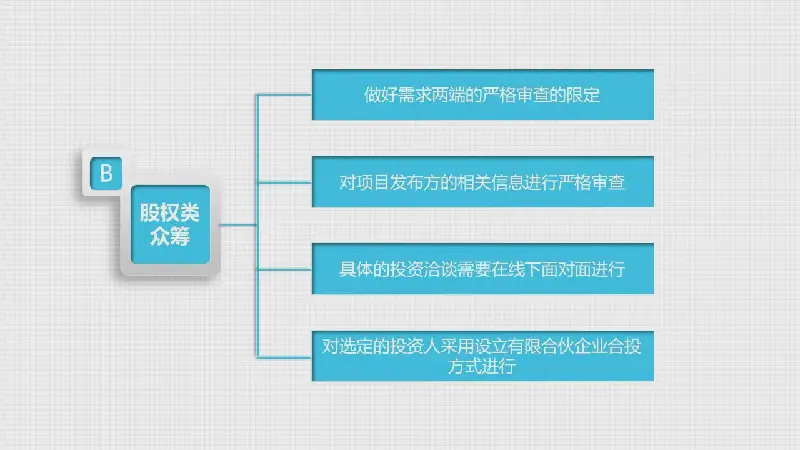 B

股权类众筹

做好需求两端的严格审查的限定

对项目发布方的相关信息进行严格审查

具体的投资洽谈需要在线下面对面进行

对选定的投资人采用设立有限合伙企业合投方式进行